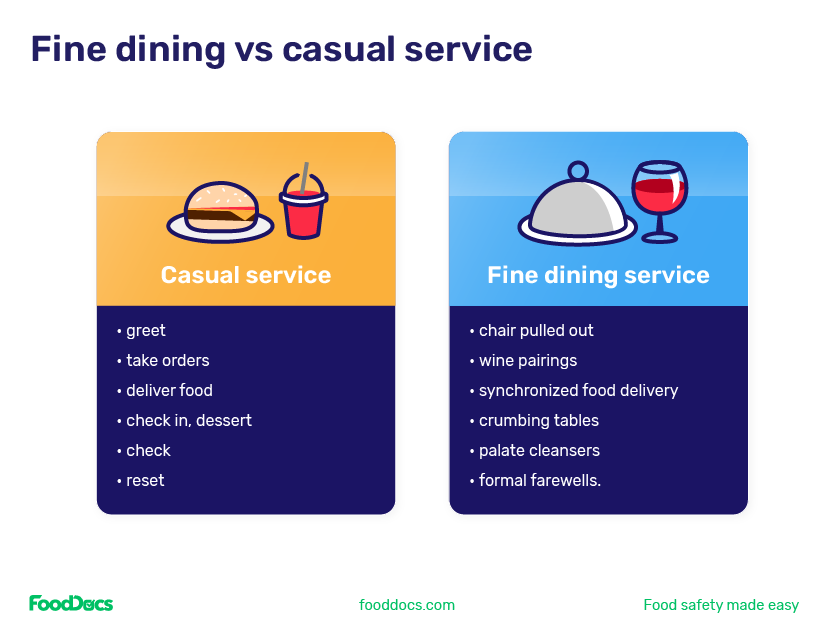 Fine dining vs casual service

Casual service

• greet
• take orders
• deliver food
• check in, dessert
• check
• reset

Fine dining service

• chair pulled out
• wine pairings
• synchronized food delivery
• crumbing tables
• palate cleansers
• formal farewells.

FoodDocs

fooddocs.com

Food safety made easy